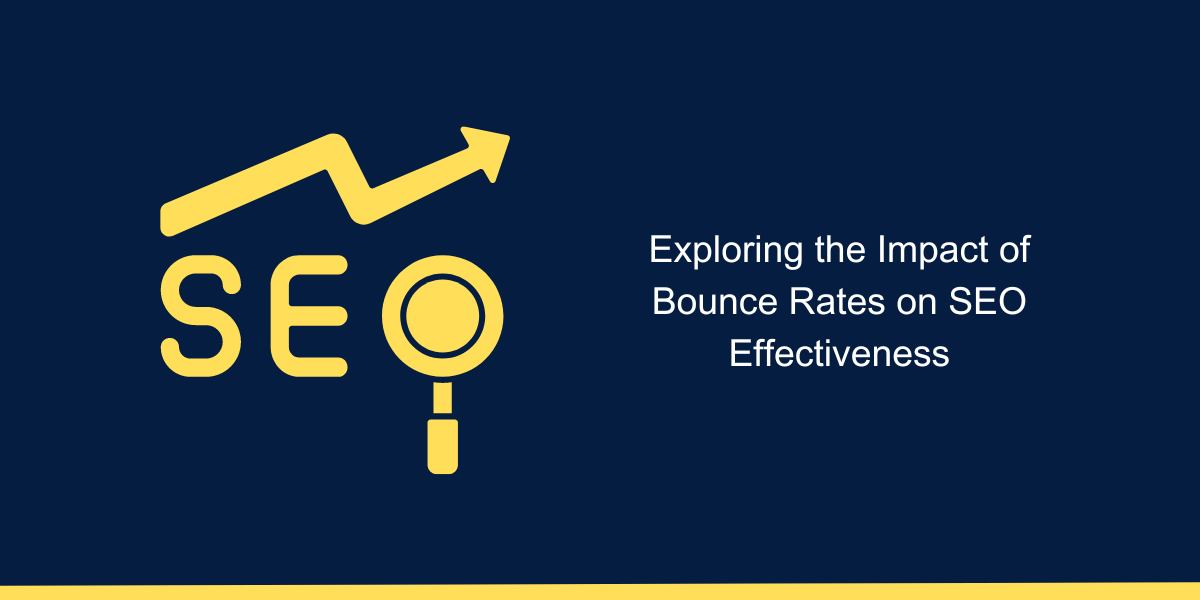 SEO

Exploring the Impact of Bounce Rates on SEO Effectiveness